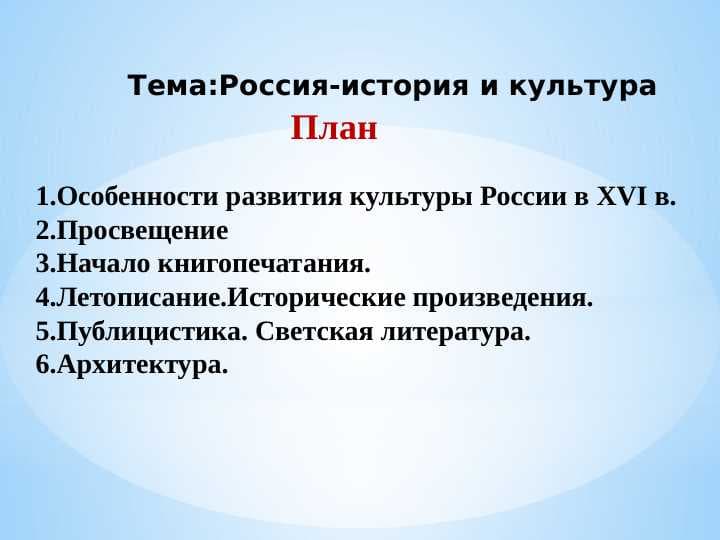 Тема:Россия-история и культура

План

1.Особенности развития культуры России в XVI в.
2.Просвещение
3.Начало книгопечатания.
4.Летописание.Исторические произведения.
5.Публицистика. Светская литература.
6.Архитектура.